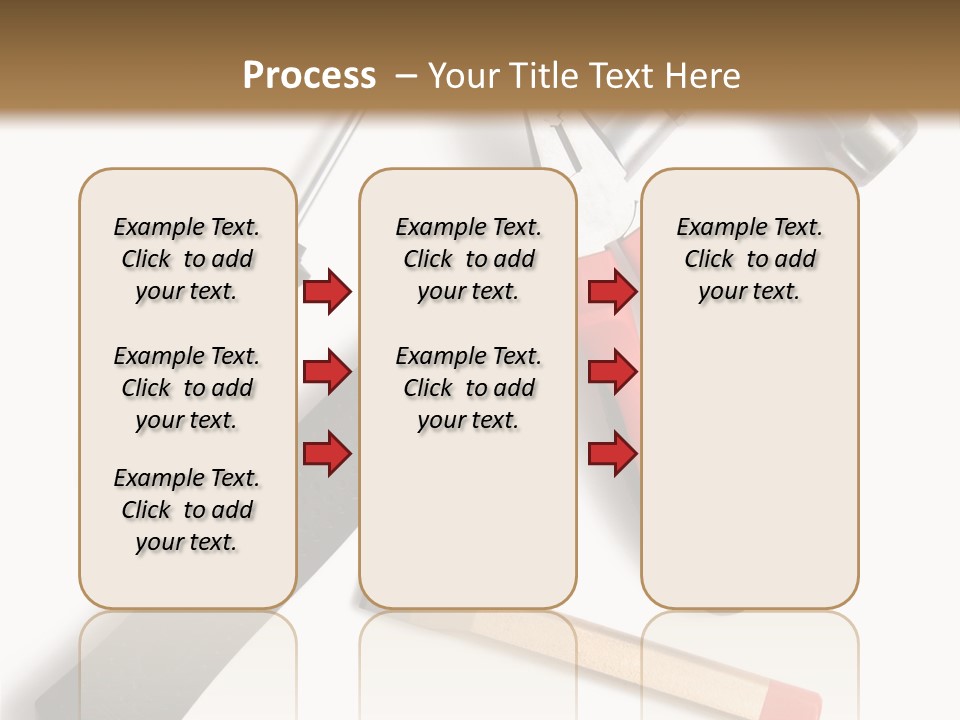 Process – Your Title Text Here

Example Text. Click to add your text.

Example Text. Click to add your text.

Example Text. Click to add your text.

Example Text. Click to add your text.

Example Text. Click to add your text.

Example Text. Click to add your text.